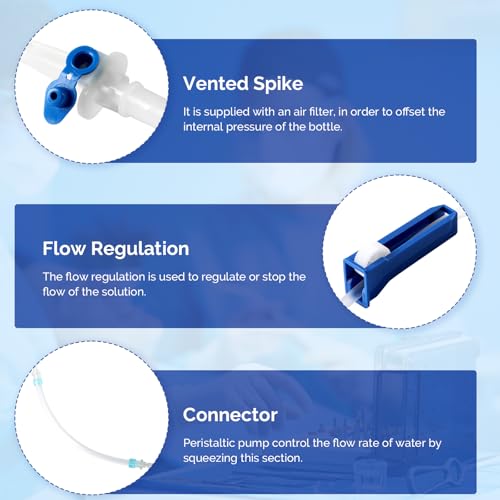 Vented Spike

It is supplied with an air filter, in order to offset the internal pressure of the bottle.

Flow Regulation

The flow regulation is used to regulate or stop the flow of the solution.

Connector

Peristaltic pump control the flow rate of water by squeezing this section.